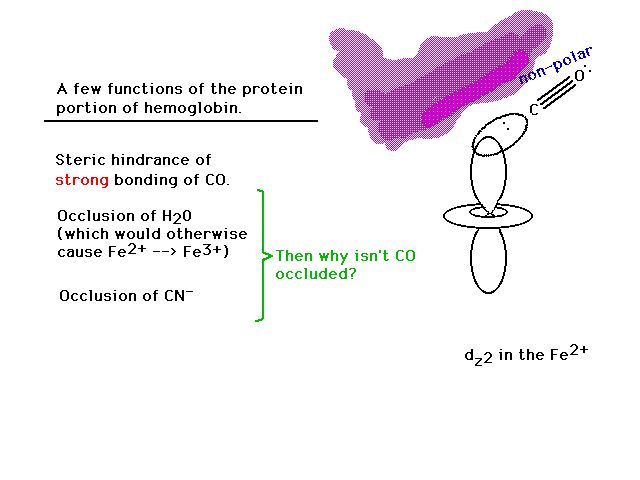 A few functions of the protein portion of hemoglobin.

Steric hindrance of strong bonding of CO.

Occlusion of $H_2O$ (which would otherwise cause $Fe^{2+}$ --> $Fe^{3+}$)

Occlusion of $CN^-$

Then why isn't CO occluded?

non-polar

C

O

$d_{z^2}$ in the $Fe^{2+}$